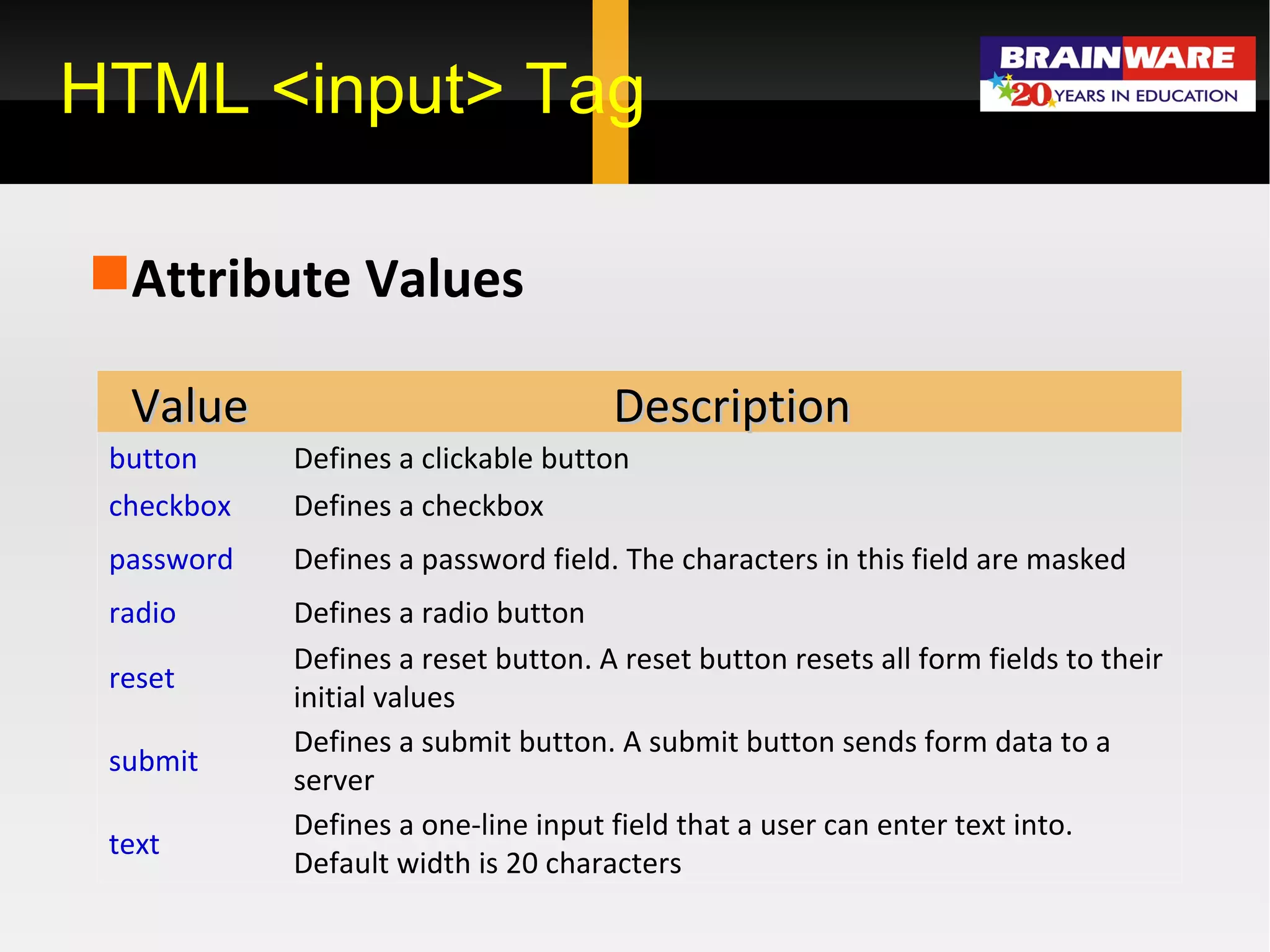 HTML <input> Tag

BRAINWARE
20 YEARS IN EDUCATION

Attribute Values

| Value | Description |
|---|---|
| button | Defines a clickable button |
| checkbox | Defines a checkbox |
| password | Defines a password field. The characters in this field are masked |
| radio | Defines a radio button |
| reset | Defines a reset button. A reset button resets all form fields to their initial values |
| submit | Defines a submit button. A submit button sends form data to a server |
| text | Defines a one-line input field that a user can enter text into. Default width is 20 characters |